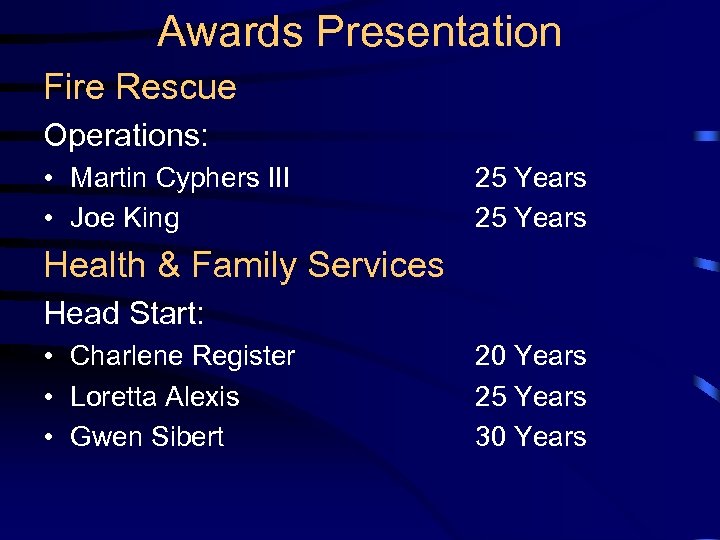 Awards Presentation

Fire Rescue

Operations:

• Martin Cyphers III 25 Years
• Joe King 25 Years

Health & Family Services

Head Start:

• Charlene Register 20 Years
• Loretta Alexis 25 Years
• Gwen Sibert 30 Years